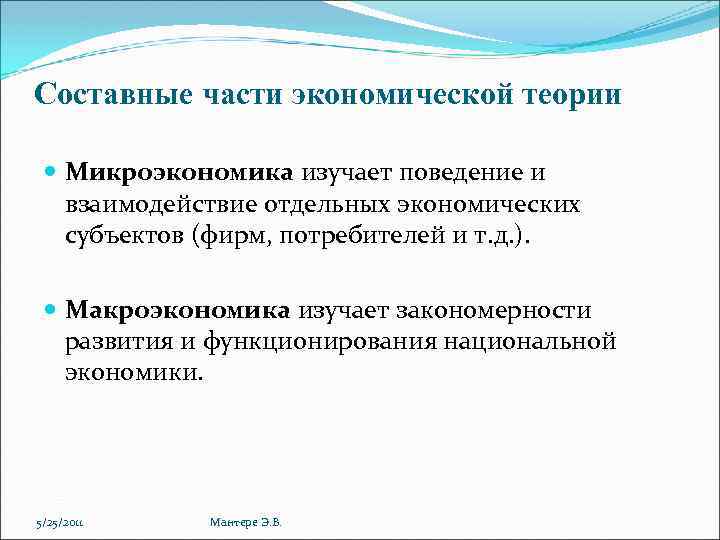 Составные части экономической теории

Микроэкономика изучает поведение и взаимодействие отдельных экономических субъектов (фирм, потребителей и т.д.).

Макроэкономика изучает закономерности развития и функционирования национальной экономики.

5/25/2011

Мантере Э.В.